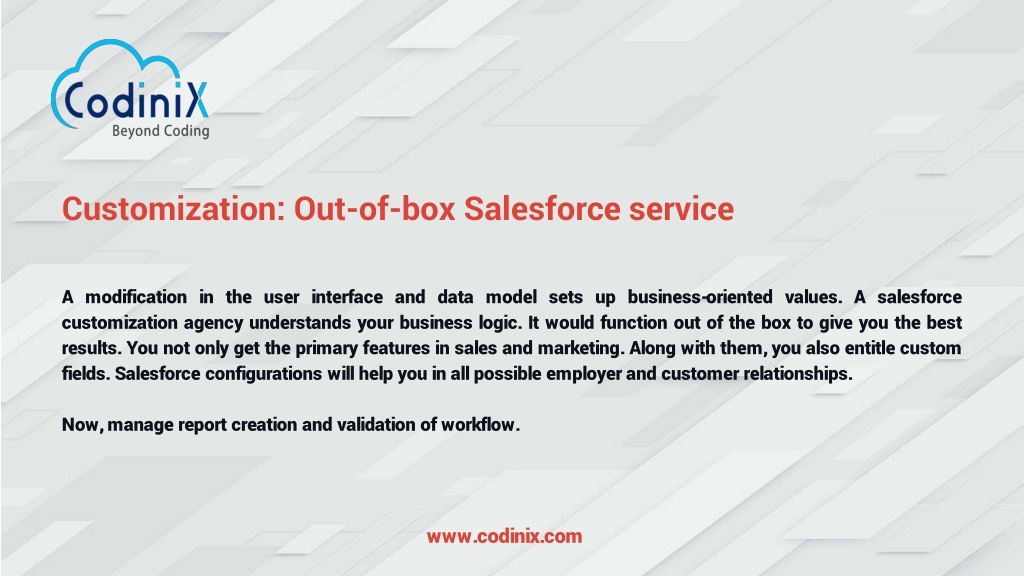 CodiniX
Beyond Coding

Customization: Out-of-box Salesforce service

A modification in the user interface and data model sets up business-oriented values. A salesforce customization agency understands your business logic. It would function out of the box to give you the best results. You not only get the primary features in sales and marketing. Along with them, you also entitle custom fields. Salesforce configurations will help you in all possible employer and customer relationships.

Now, manage report creation and validation of workflow.

www.codinix.com